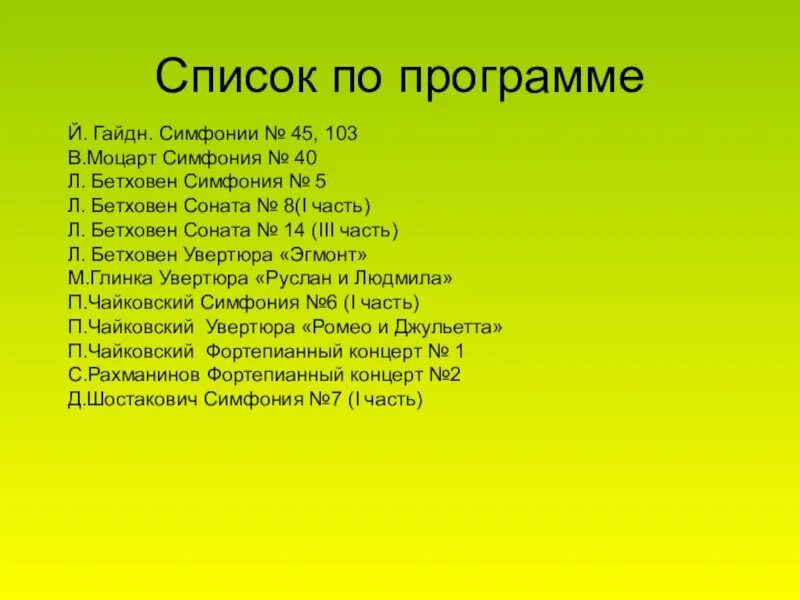 Список по программе

Й. Гайдн. Симфонии № 45, 103
В.Моцарт Симфония № 40
Л. Бетховен Симфония № 5
Л. Бетховен Соната № 8(I часть)
Л. Бетховен Соната № 14 (III часть)
Л. Бетховен Увертюра «Эгмонт»
М.Глинка Увертюра «Руслан и Людмила»
П.Чайковский Симфония №6 (I часть)
П.Чайковский Увертюра «Ромео и Джульетта»
П.Чайковский Фортепианный концерт № 1
С.Рахманинов Фортепианный концерт №2
Д.Шостакович Симфония №7 (I часть)